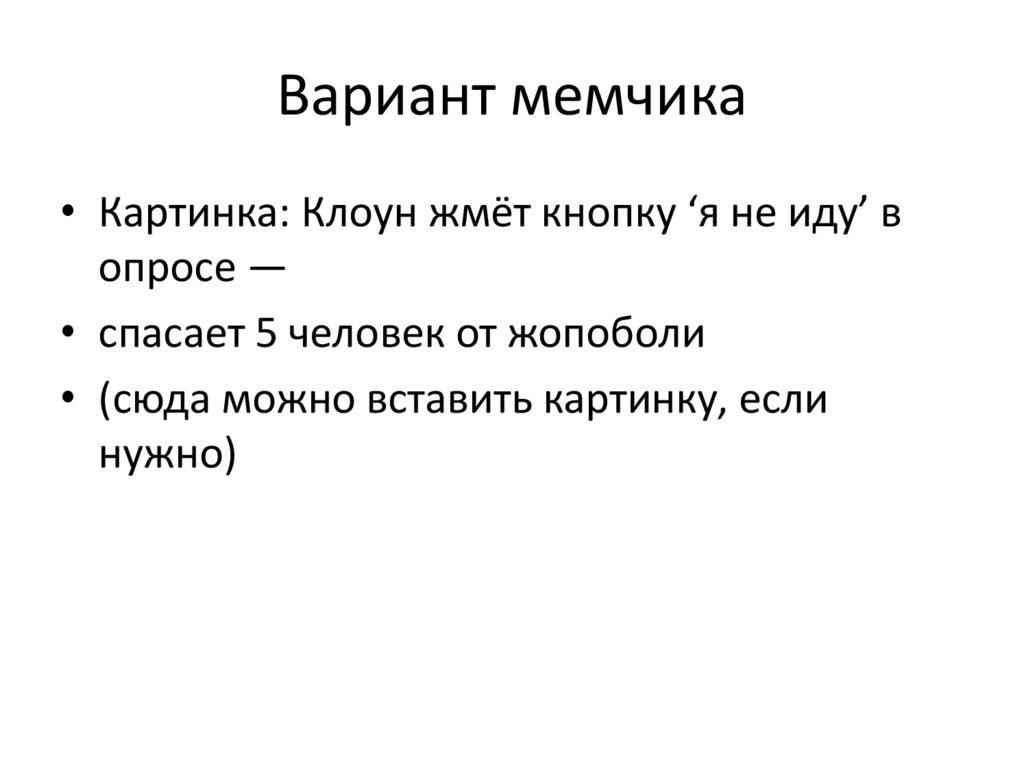 Вариант мемчика

• Картинка: Клоун жмёт кнопку ‘я не иду’ в опросе —
• спасает 5 человек от жопоболи
• (сюда можно вставить картинку, если нужно)